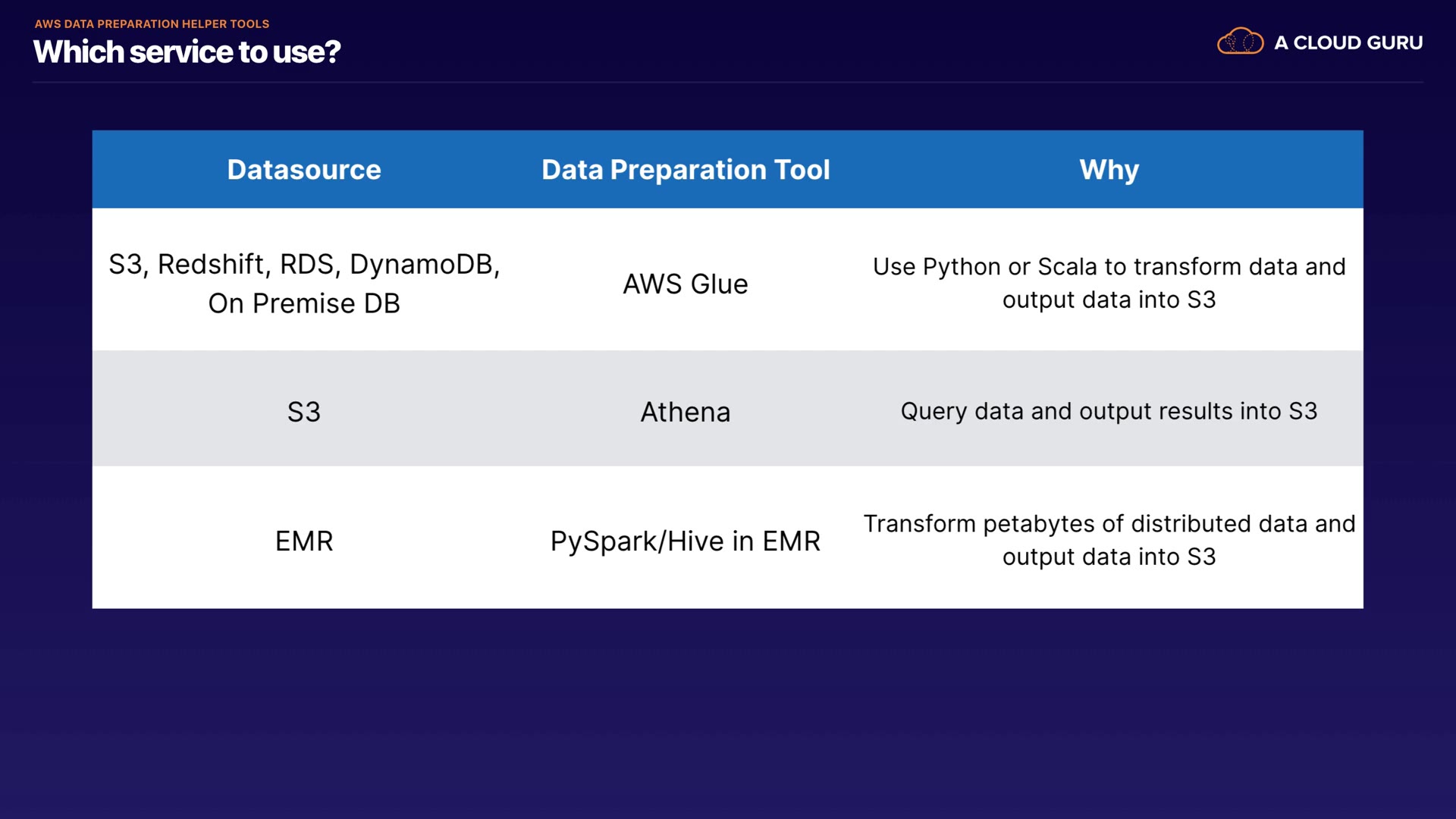 AWS DATA PREPARATION HELPER TOOLS
Which service to use?

A CLOUD GURU

| Datasource | Data Preparation Tool | Why |
|---|---|---|
| S3, Redshift, RDS, DynamoDB, On Premise DB | AWS Glue | Use Python or Scala to transform data and output data into S3 |
| S3 | Athena | Query data and output results into S3 |
| EMR | PySpark/Hive in EMR | Transform petabytes of distributed data and output data into S3 |